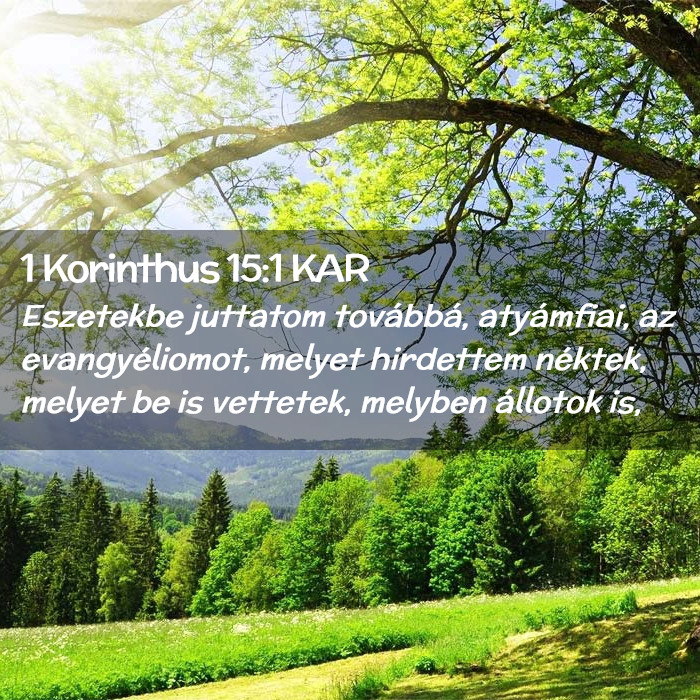 1 Korinthus 15:1 KAR
Eszetekbe juttatom továbbá, atyámfiai, az evangyéliomot, melyet hirdettem néktek, melyet be is vettetek, melyben állotok is,